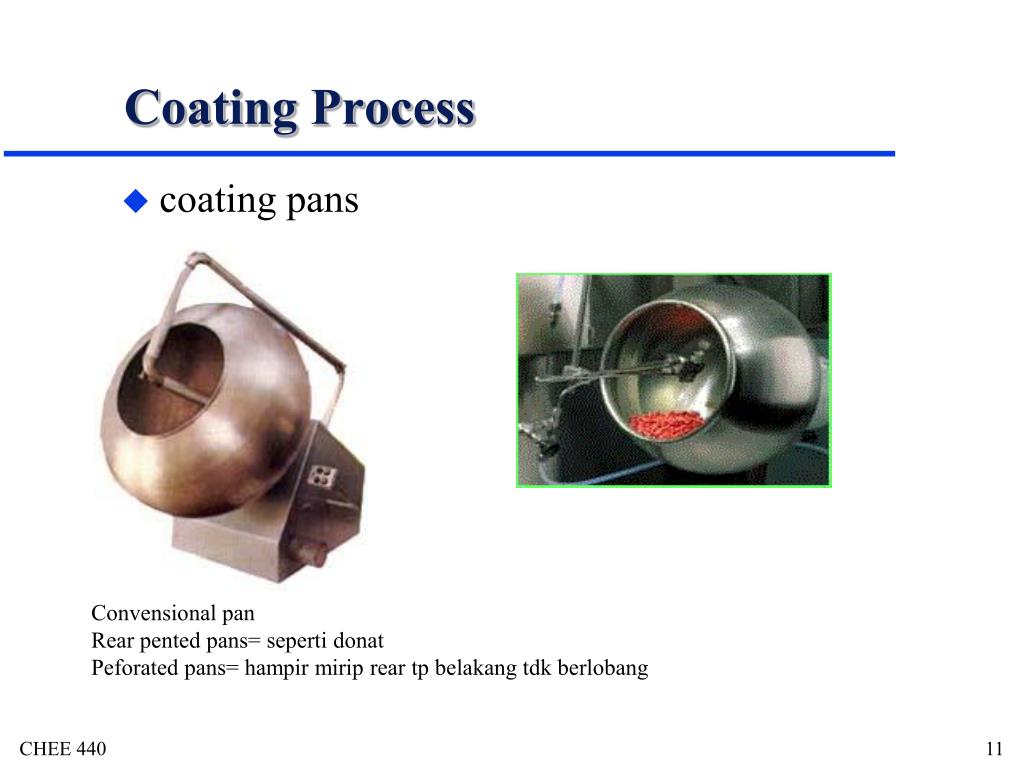 Coating Process

◆ coating pans

Convensional pan
Rear pented pans= seperti donat
Peforated pans= hampir mirip rear tp belakang tdk berlobang

CHEE 440

11